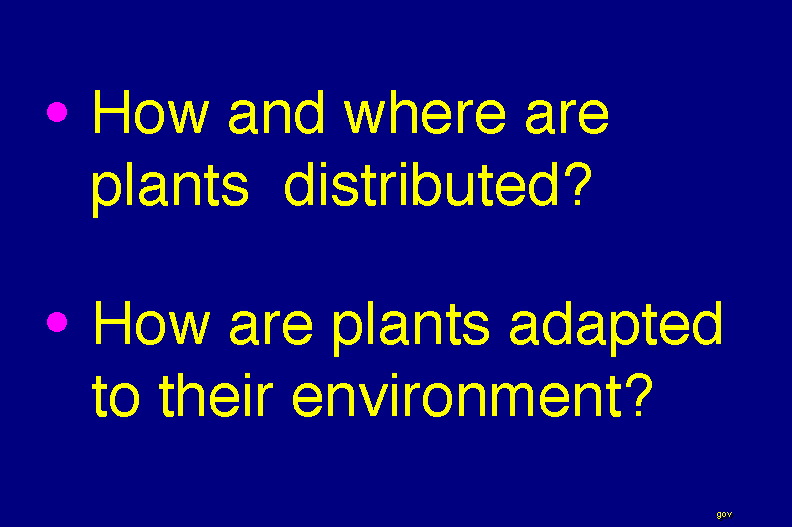 • How and where are plants distributed?

• How are plants adapted to their environment?

gov